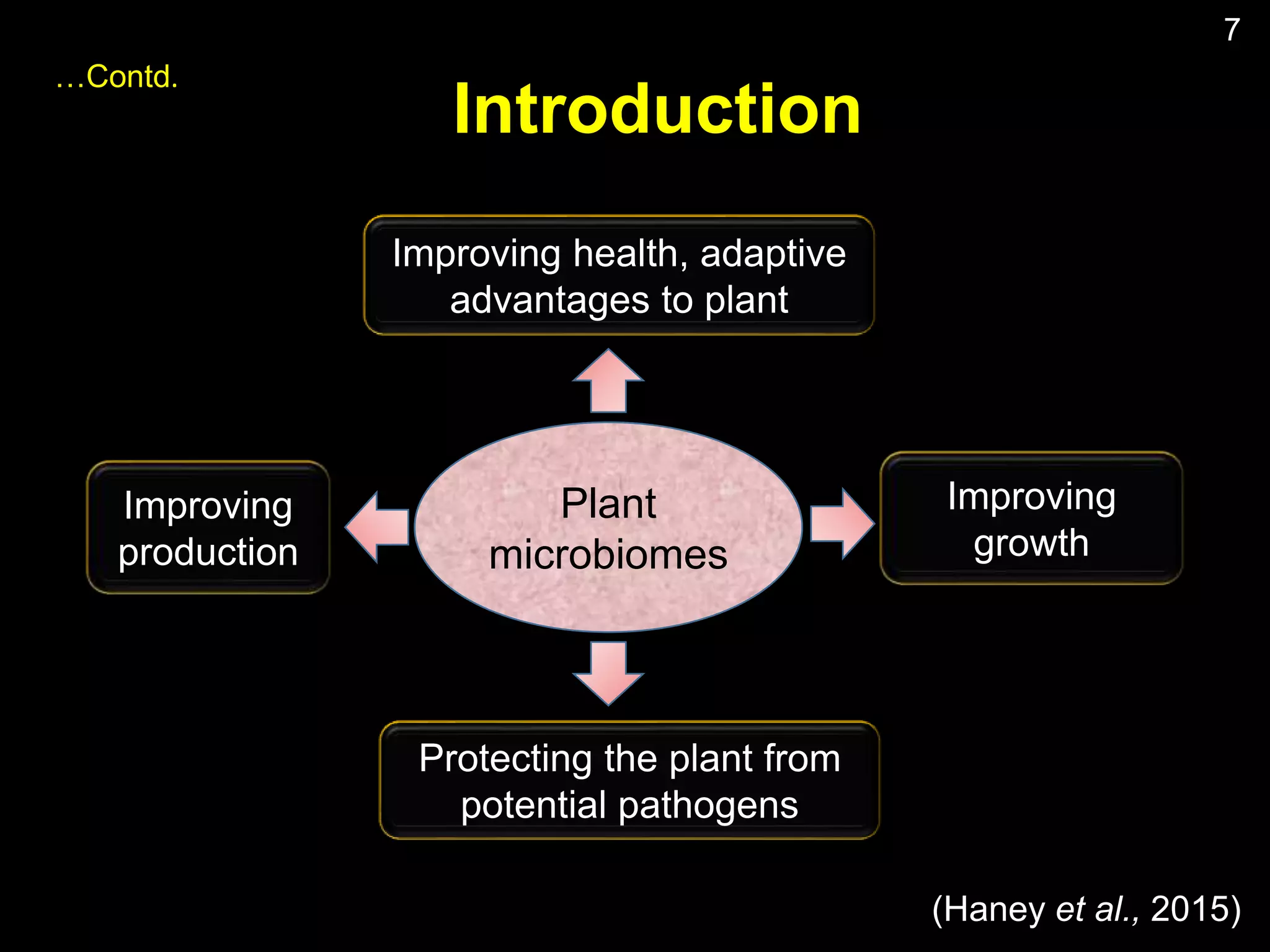 7

…Contd.

Introduction

Improving health, adaptive advantages to plant

Improving production

Plant microbiomes

Improving growth

Protecting the plant from potential pathogens

(Haney et al., 2015)